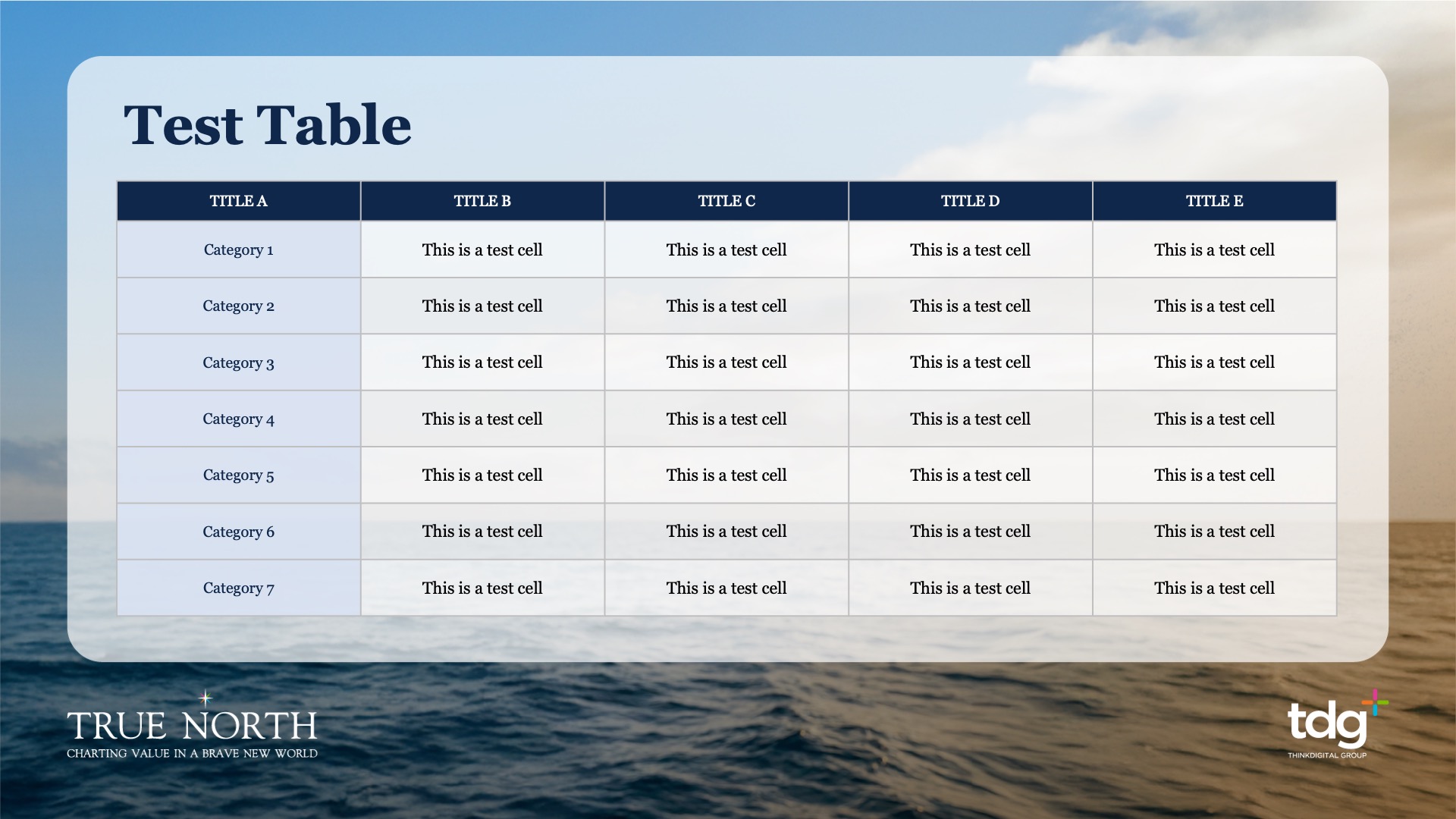 Test Table

| TITLE A | TITLE B | TITLE C | TITLE D | TITLE E |
|---|---|---|---|---|
| Category 1 | This is a test cell | This is a test cell | This is a test cell | This is a test cell |
| Category 2 | This is a test cell | This is a test cell | This is a test cell | This is a test cell |
| Category 3 | This is a test cell | This is a test cell | This is a test cell | This is a test cell |
| Category 4 | This is a test cell | This is a test cell | This is a test cell | This is a test cell |
| Category 5 | This is a test cell | This is a test cell | This is a test cell | This is a test cell |
| Category 6 | This is a test cell | This is a test cell | This is a test cell | This is a test cell |
| Category 7 | This is a test cell | This is a test cell | This is a test cell | This is a test cell |

TRUE NORTH
CHARTING VALUE IN A BRAVE NEW WORLD

tdg
THINKDIGITAL GROUP